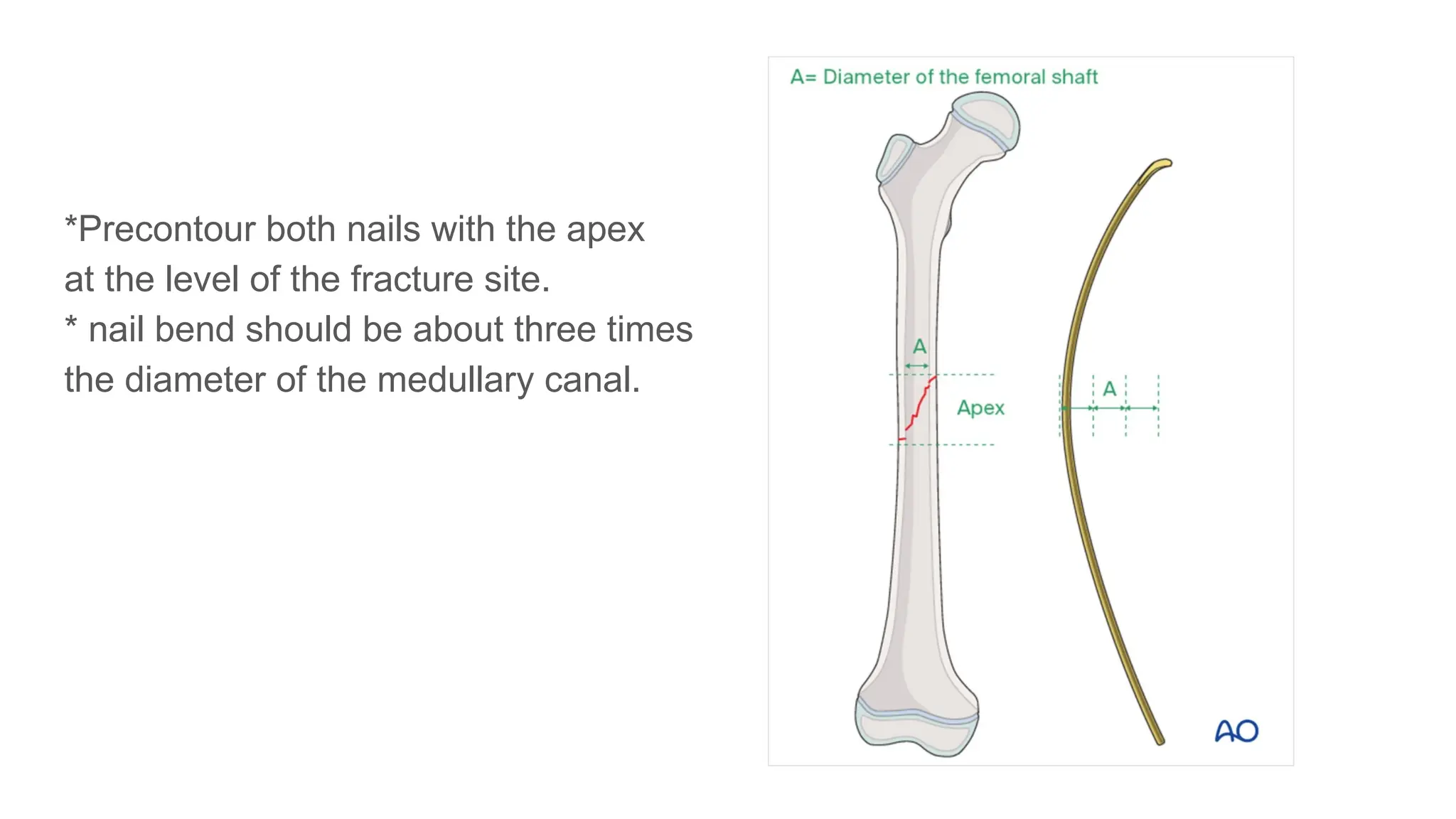 *Precontour both nails with the apex at the level of the fracture site.
* nail bend should be about three times the diameter of the medullary canal.

A= Diameter of the femoral shaft

A

Apex

A

AO